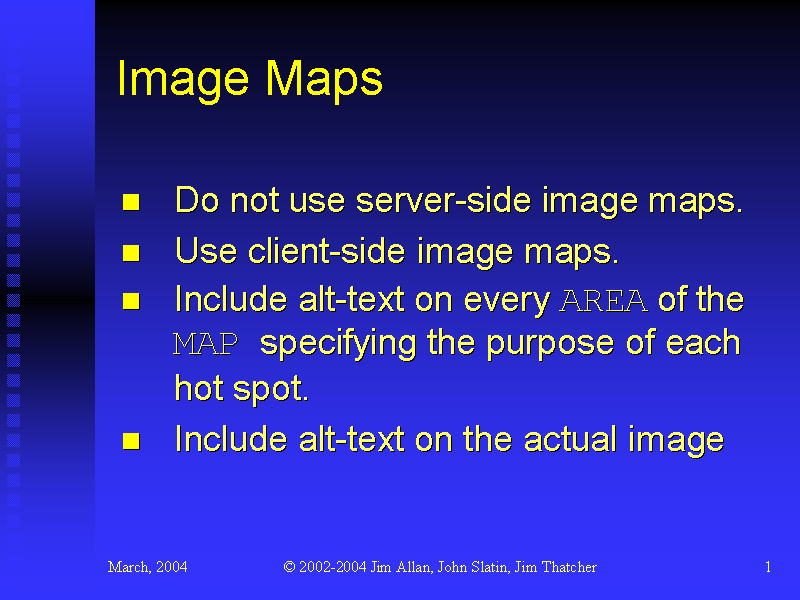 Image Maps

- Do not use server-side image maps.
- Use client-side image maps.
- Include alt-text on every AREA of the MAP specifying the purpose of each hot spot.
- Include alt-text on the actual image

March, 2004

© 2002-2004 Jim Allan, John Slatin, Jim Thatcher

1